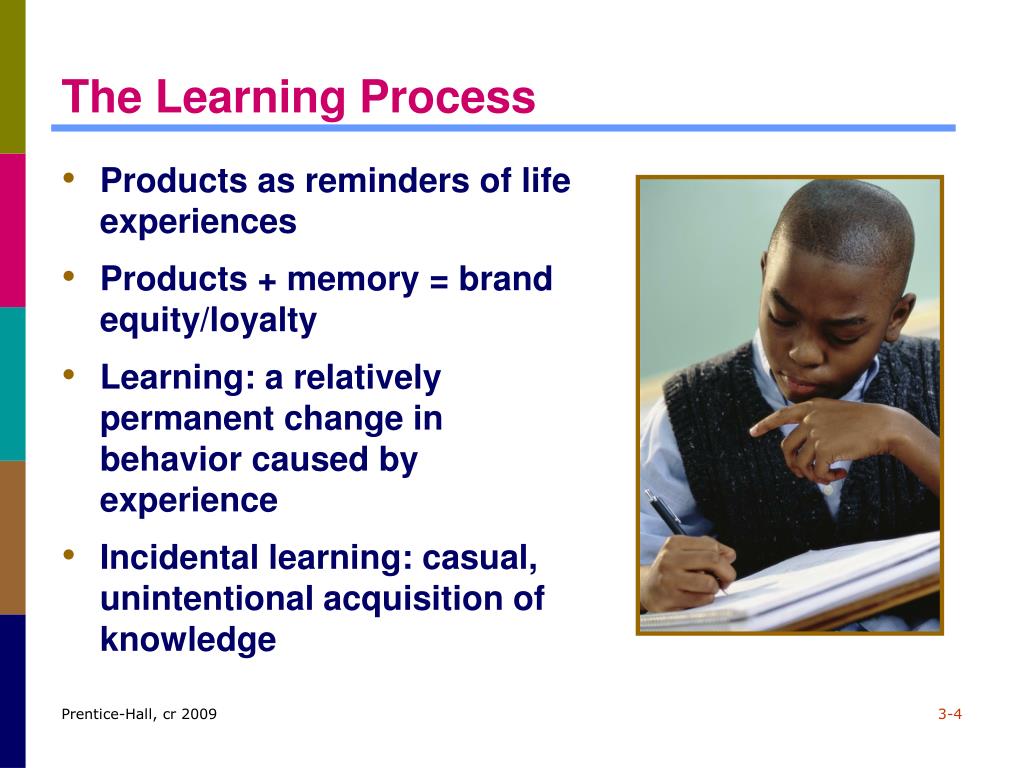 The Learning Process

• Products as reminders of life experiences
• Products + memory = brand equity/loyalty
• Learning: a relatively permanent change in behavior caused by experience
• Incidental learning: casual, unintentional acquisition of knowledge

Prentice-Hall, cr 2009

3-4